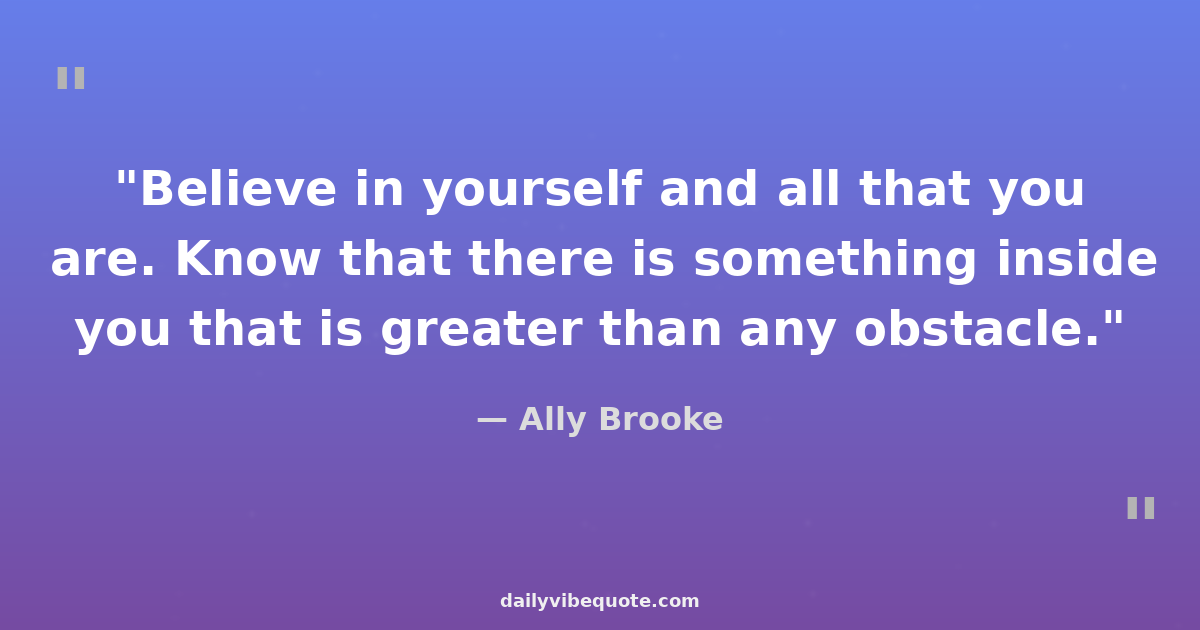 "

"Believe in yourself and all that you are. Know that there is something inside you that is greater than any obstacle."

— Ally Brooke

"

dailyvibequote.com